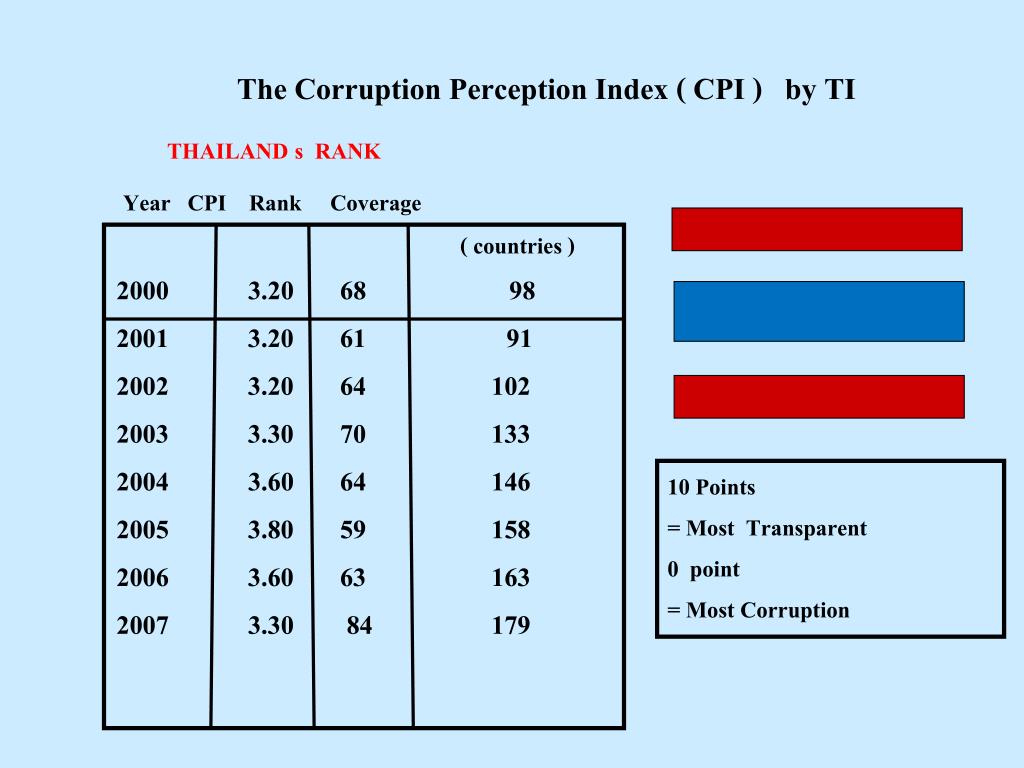 The Corruption Perception Index ( CPI ) by TI

THAILAND s RANK

| Year | CPI | Rank | Coverage ( countries ) |
|---|---|---|---|
| 2000 | 3.20 | 68 | 98 |
| 2001 | 3.20 | 61 | 91 |
| 2002 | 3.20 | 64 | 102 |
| 2003 | 3.30 | 70 | 133 |
| 2004 | 3.60 | 64 | 146 |
| 2005 | 3.80 | 59 | 158 |
| 2006 | 3.60 | 63 | 163 |
| 2007 | 3.30 | 84 | 179 |

10 Points
= Most Transparent
0 point
= Most Corruption